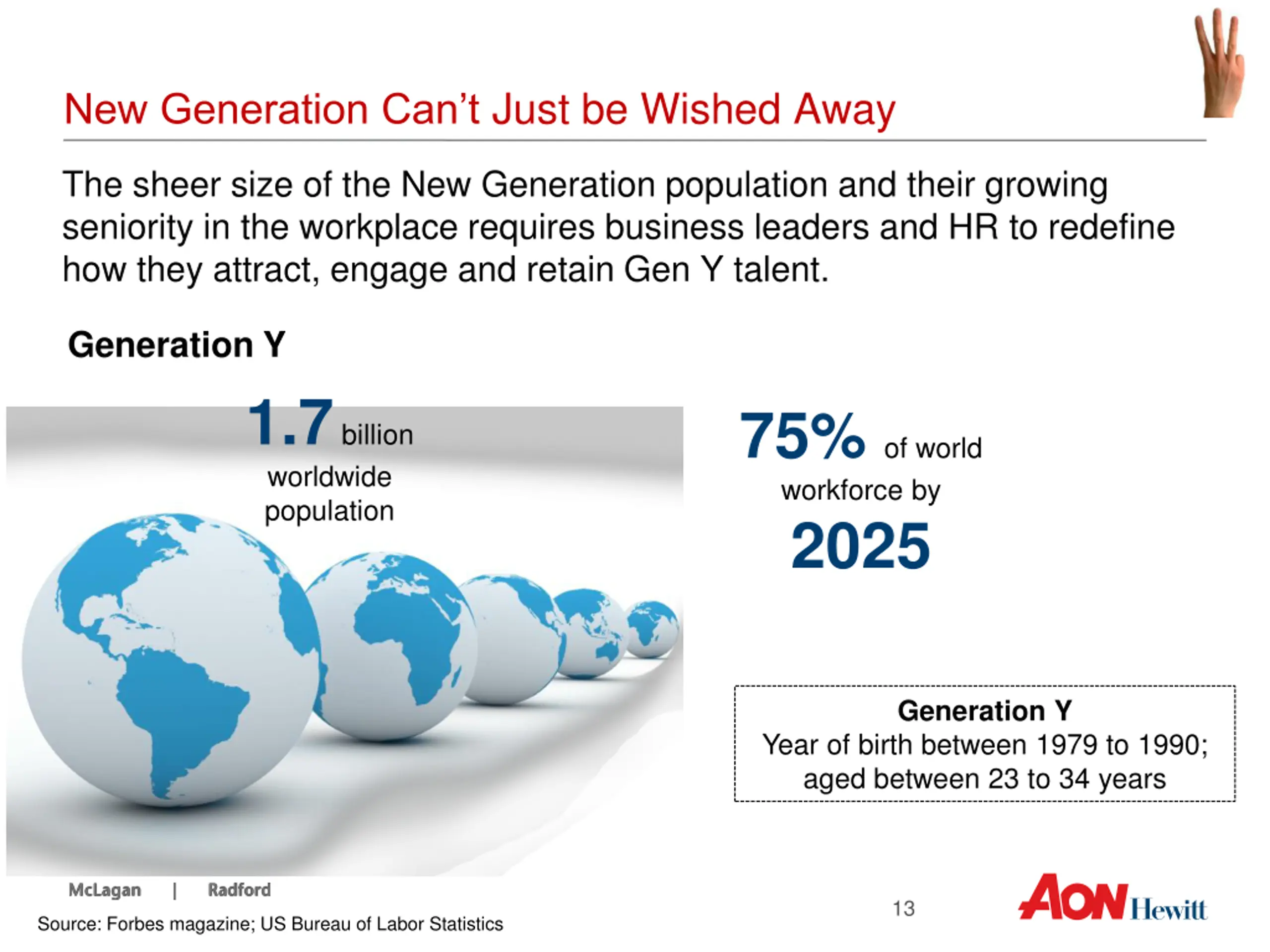 New Generation Can't Just be Wished Away

The sheer size of the New Generation population and their growing seniority in the workplace requires business leaders and HR to redefine how they attract, engage and retain Gen Y talent.

Generation Y

1.7 billion worldwide population

75% of world workforce by 2025

Generation Y
Year of birth between 1979 to 1990; aged between 23 to 34 years

McLagan | Radford

Source: Forbes magazine; US Bureau of Labor Statistics

13

AON Hewitt